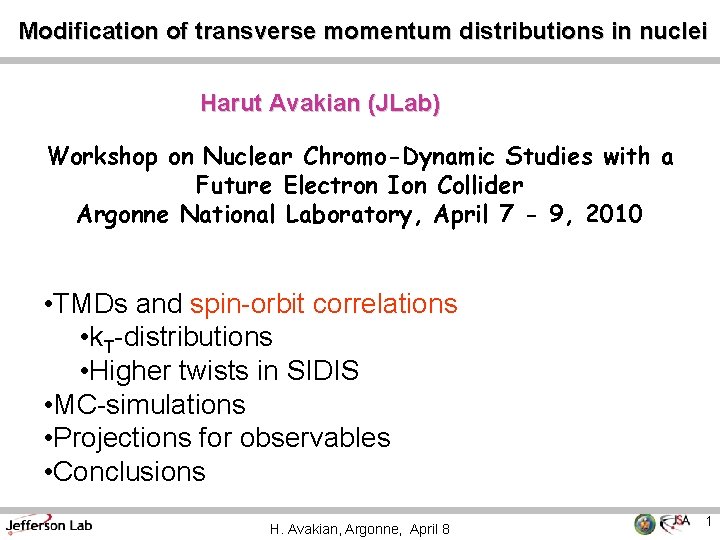 Modification of transverse momentum distributions in nuclei

Harut Avakian (JLab)

Workshop on Nuclear Chromo-Dynamic Studies with a Future Electron Ion Collider
Argonne National Laboratory, April 7 - 9, 2010

•TMDs and spin-orbit correlations
•$k_T$-distributions
•Higher twists in SIDIS
•MC-simulations
•Projections for observables
•Conclusions

Jefferson Lab
H. Avakian, Argonne, April 8
JSA
1